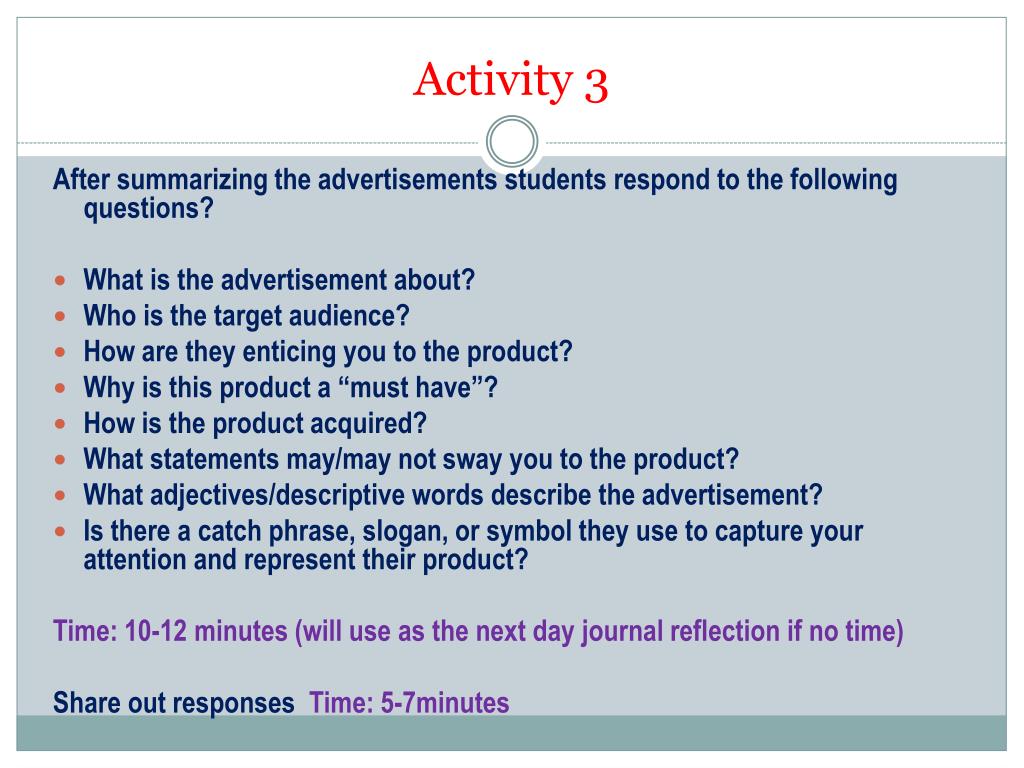 Activity 3

After summarizing the advertisements students respond to the following questions?

- What is the advertisement about?
- Who is the target audience?
- How are they enticing you to the product?
- Why is this product a “must have”?
- How is the product acquired?
- What statements may/may not sway you to the product?
- What adjectives/descriptive words describe the advertisement?
- Is there a catch phrase, slogan, or symbol they use to capture your attention and represent their product?

Time: 10-12 minutes (will use as the next day journal reflection if no time)

Share out responses Time: 5-7minutes